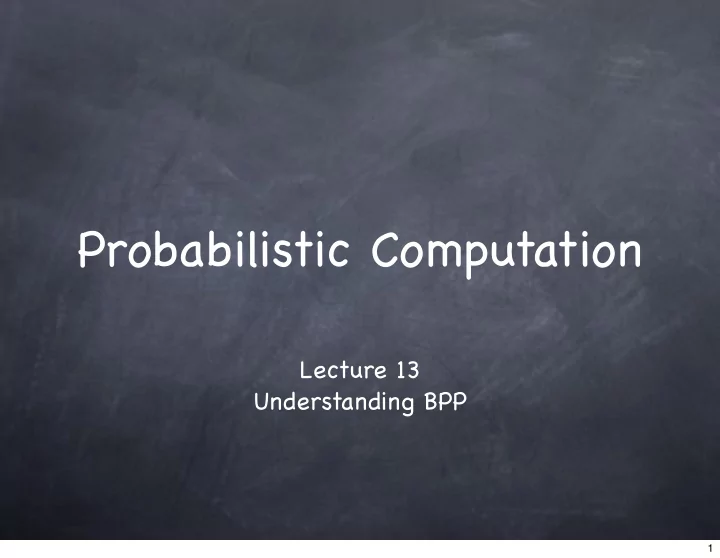 Probabilistic Computation

Lecture 13
Understanding BPP

1